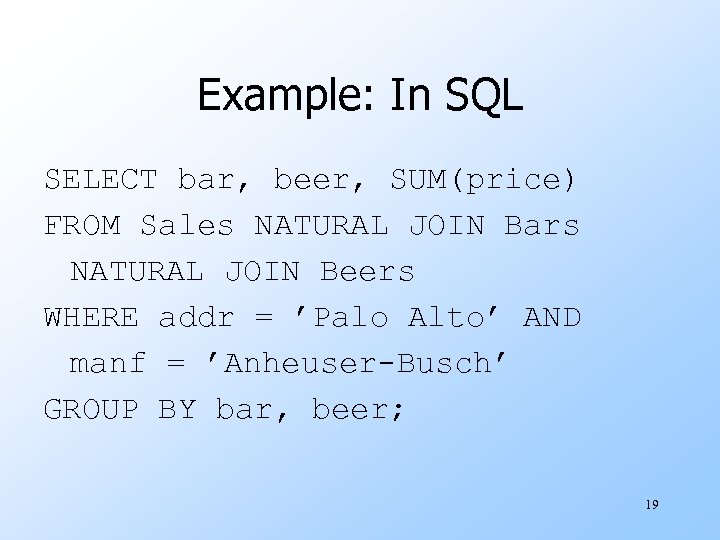 Example: In SQL

SELECT bar, beer, SUM(price)
FROM Sales NATURAL JOIN Bars
  NATURAL JOIN Beers
WHERE addr = ’Palo Alto’ AND
  manf = ’Anheuser-Busch’
GROUP BY bar, beer;

19